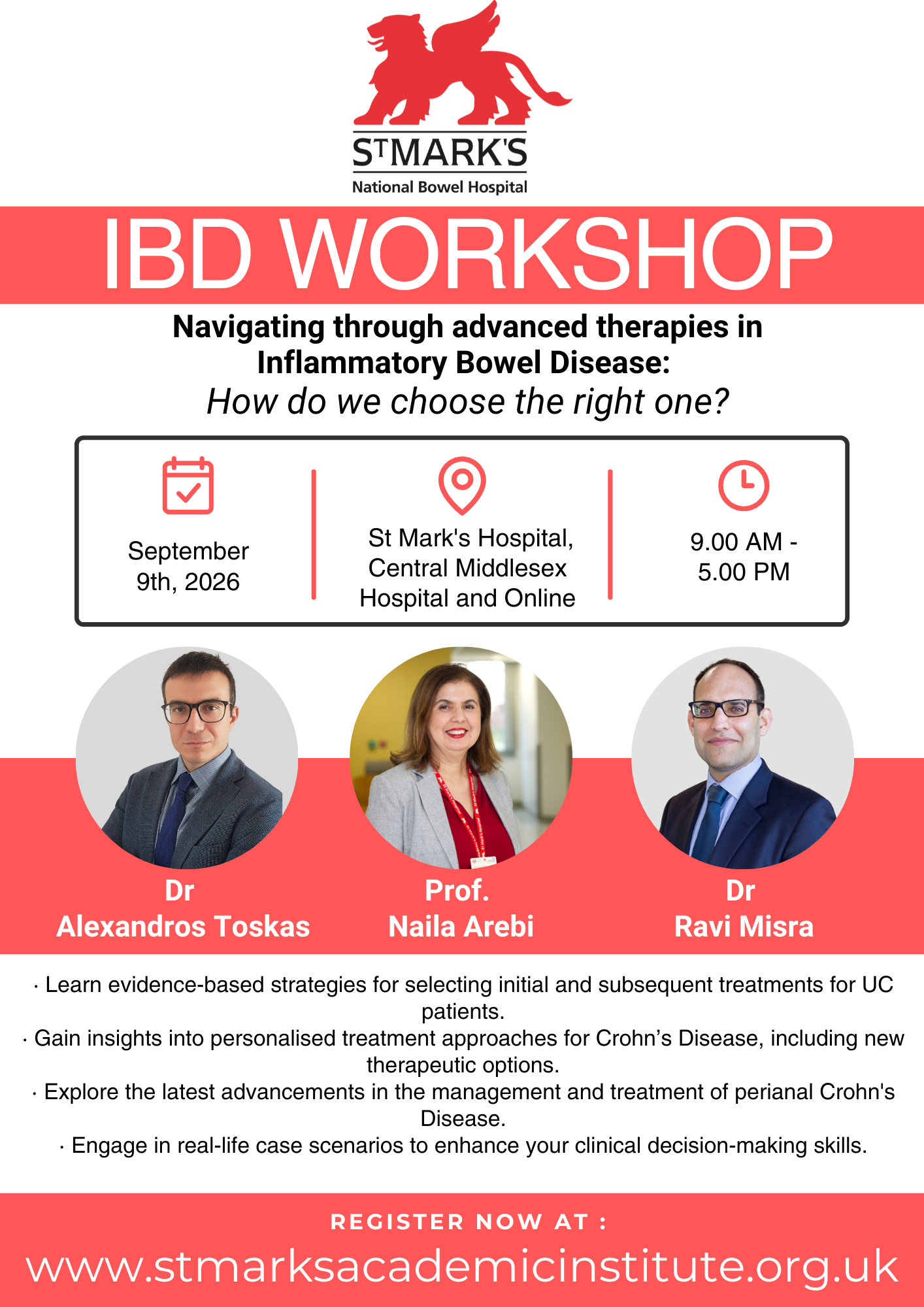 ST MARK'S
National Bowel Hospital

IBD WORKSHOP

Navigating through advanced therapies in Inflammatory Bowel Disease:
How do we choose the right one?

September 9th, 2026

St Mark's Hospital, Central Middlesex Hospital and Online

9.00 AM - 5.00 PM

Dr
Alexandros Toskas

Prof.
Naila Arebi

Dr
Ravi Misra

· Learn evidence-based strategies for selecting initial and subsequent treatments for UC patients.
· Gain insights into personalised treatment approaches for Crohn's Disease, including new therapeutic options.
· Explore the latest advancements in the management and treatment of perianal Crohn's Disease.
· Engage in real-life case scenarios to enhance your clinical decision-making skills.

REGISTER NOW AT :
www.stmarksacademicinstitute.org.uk